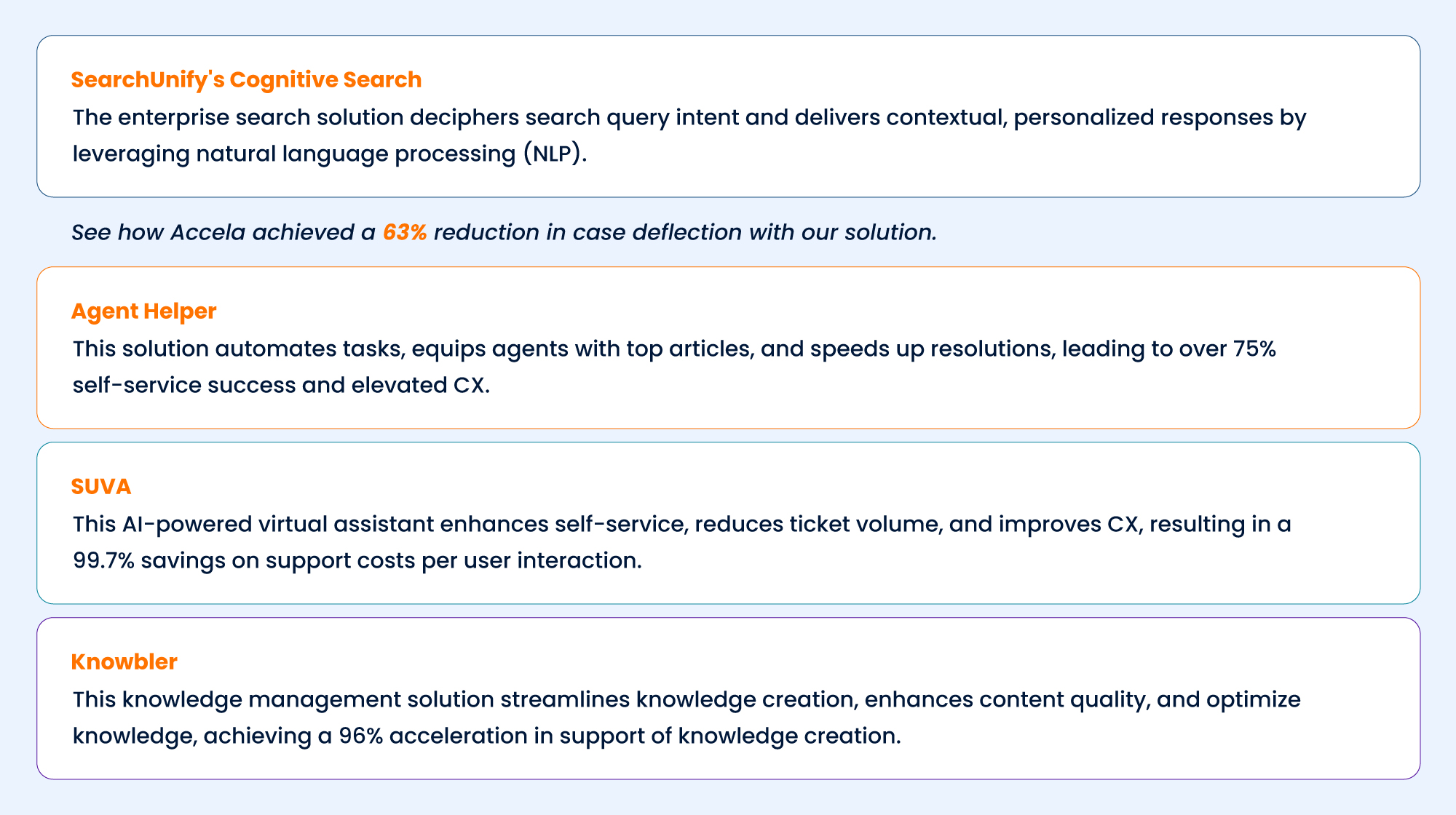 SearchUnify's Cognitive Search
The enterprise search solution deciphers search query intent and delivers contextual, personalized responses by leveraging natural language processing (NLP).

See how Accela achieved a 63% reduction in case deflection with our solution.

Agent Helper
This solution automates tasks, equips agents with top articles, and speeds up resolutions, leading to over 75% self-service success and elevated CX.

SUVA
This AI-powered virtual assistant enhances self-service, reduces ticket volume, and improves CX, resulting in a 99.7% savings on support costs per user interaction.

Knowbler
This knowledge management solution streamlines knowledge creation, enhances content quality, and optimize knowledge, achieving a 96% acceleration in support of knowledge creation.